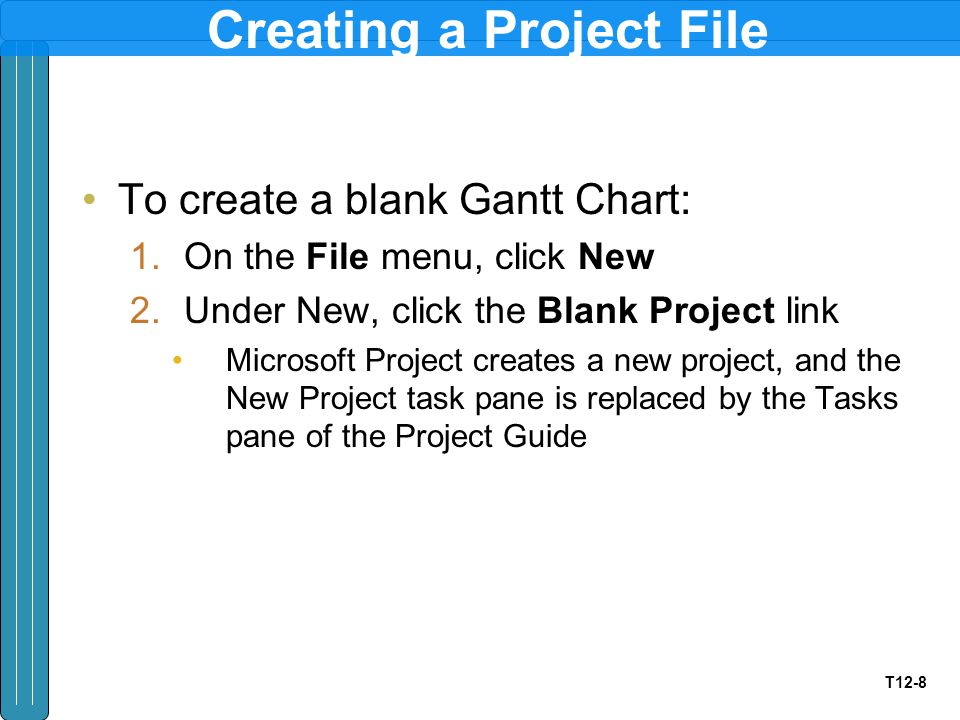 Creating a Project File

• To create a blank Gantt Chart:
1. On the File menu, click New
2. Under New, click the Blank Project link
• Microsoft Project creates a new project, and the New Project task pane is replaced by the Tasks pane of the Project Guide

T12-8